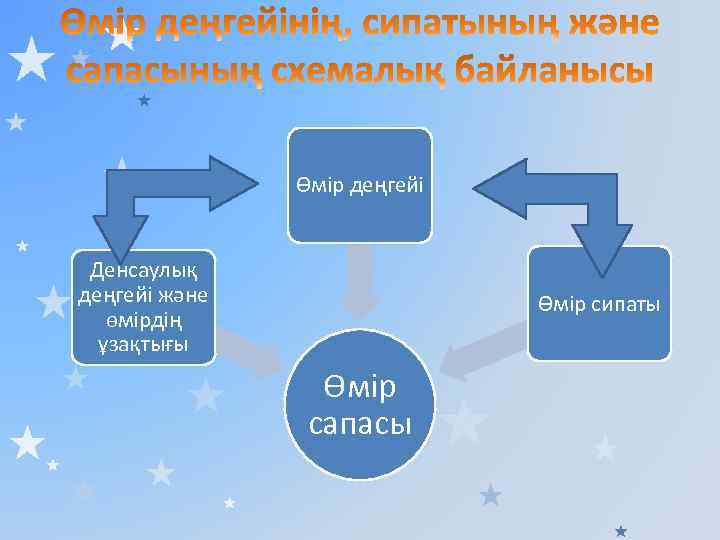 Өмір деңгейінің, сипатының және сапасының схемалық байланысы

Өмір деңгейі

Денсаулық деңгейі және өмірдің ұзақтығы

Өмір сипаты

Өмір сапасы